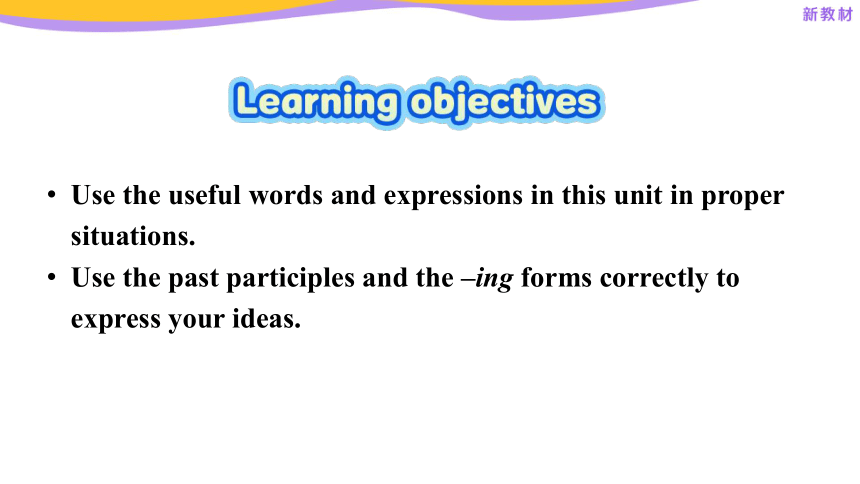 新教材

Learning objectives

• Use the useful words and expressions in this unit in proper situations.
• Use the past participles and the –ing forms correctly to express your ideas.